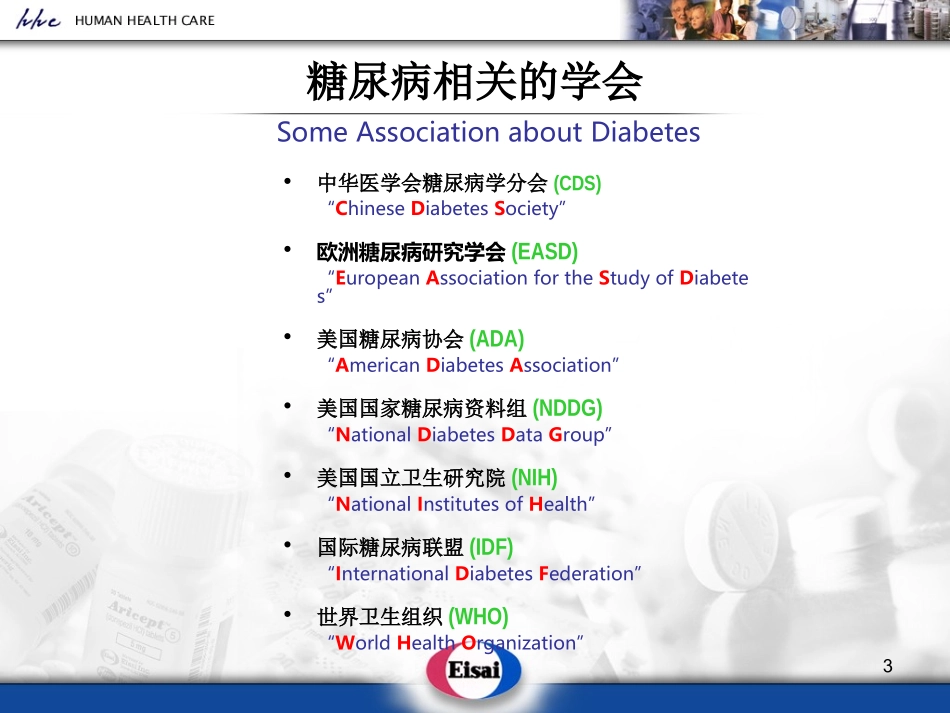 hhc HUMAN HEALTH CARE

糖尿病相关的学会

Some Association about Diabetes

• 中华医学会糖尿病学分会 (CDS)
"Chinese Diabetes Society"

• 欧洲糖尿病研究学会 (EASD)
"European Association for the Study of Diabetes"

• 美国糖尿病协会 (ADA)
"American Diabetes Association"

• 美国国家糖尿病资料组 (NDDG)
"National Diabetes Data Group"

• 美国国立卫生研究院 (NIH)
"National Institutes of Health"

• 国际糖尿病联盟 (IDF)
"International Diabetes Federation"

• 世界卫生组织 (WHO)
"World Health Organization"

Aricept

Aricept

Eisai

3